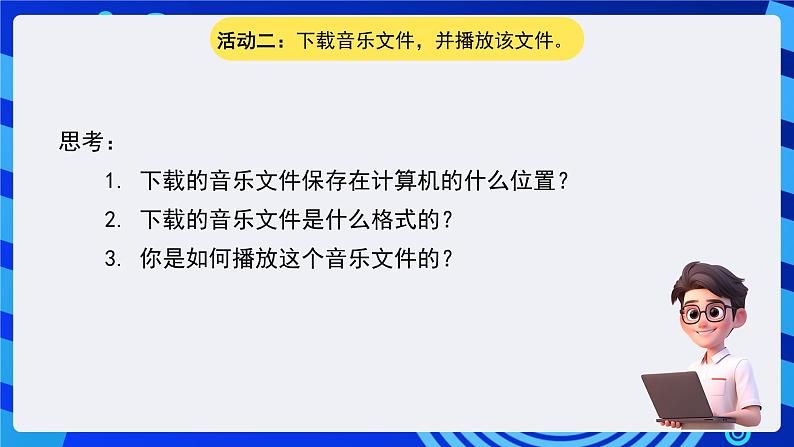 活动二：下载音乐文件，并播放该文件。

思考：

1. 下载的音乐文件保存在计算机的什么位置？
2. 下载的音乐文件是什么格式的？
3. 你是如何播放这个音乐文件的？